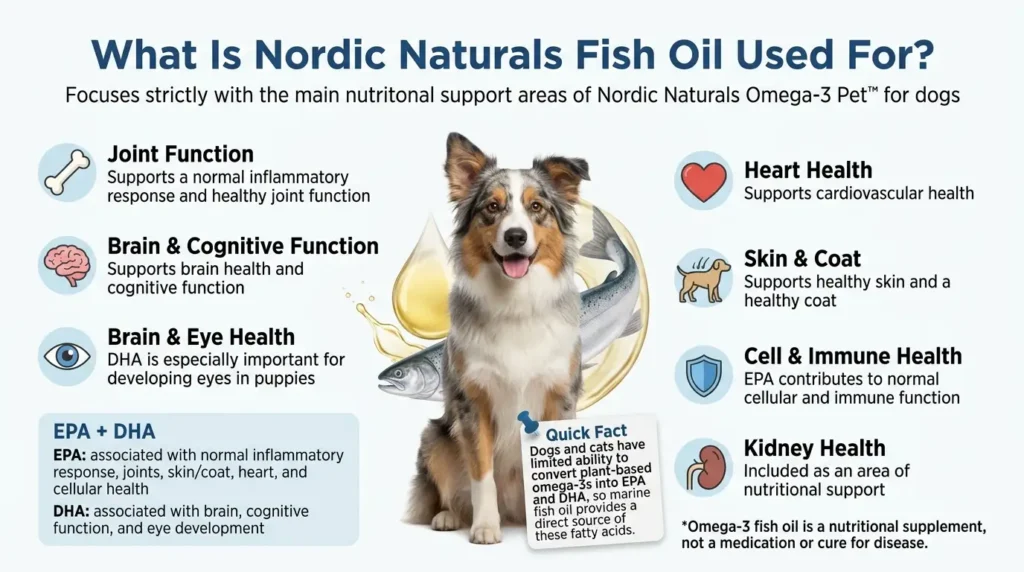 What Is Nordic Naturals Fish Oil Used For?

Focuses strictly with the main nutritonal support areas of Nordic Naturals Omega-3 Pet™ for dogs

Joint Function
Supports a normal inflammatory response and healthy joint function

Brain & Cognitive Function
Supports brain health and cognitive function

Brain & Eye Health
DHA is especially important for developing eyes in puppies

EPA + DHA
EPA: associated with normal inflammatory response, joints, skin/coat, heart, and cellular health
DHA: associated with brain, cognitive function, and eye development

Quick Fact
Dogs and cats have limited ability to convert plant-based omega-3s into EPA and DHA, so marine fish oil provides a direct source of these fatty acids.

Heart Health
Supports cardiovascular health

Skin & Coat
Supports healthy skin and a healthy coat

Cell & Immune Health
EPA contributes to normal cellular and immune function

Kidney Health
Included as an area of nutritional support

*Omega-3 fish oil is a nutritional supplement, not a medication or cure for disease.